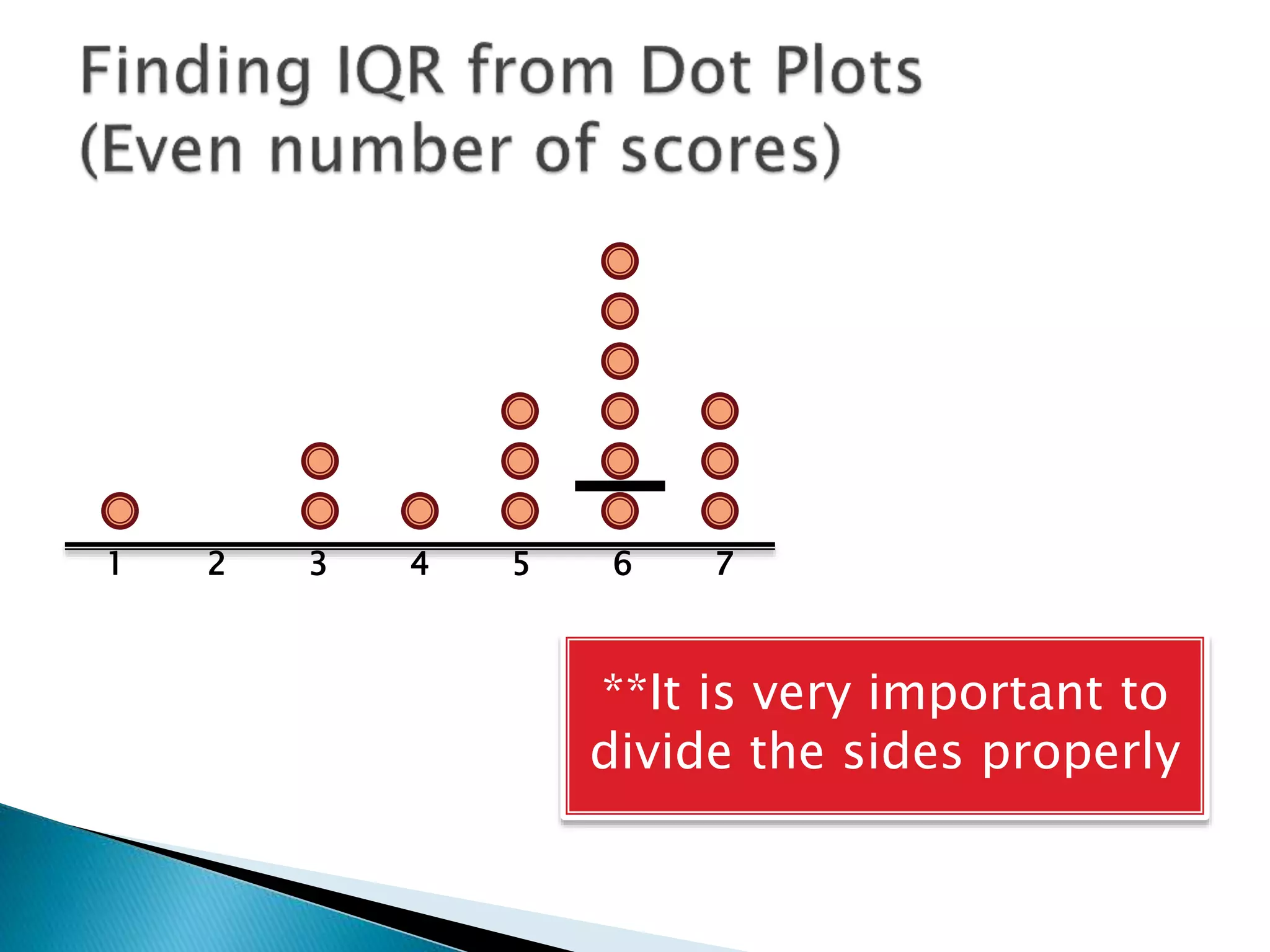 Finding IQR from Dot Plots
(Even number of scores)

1 2 3 4 5 6 7

**It is very important to divide the sides properly